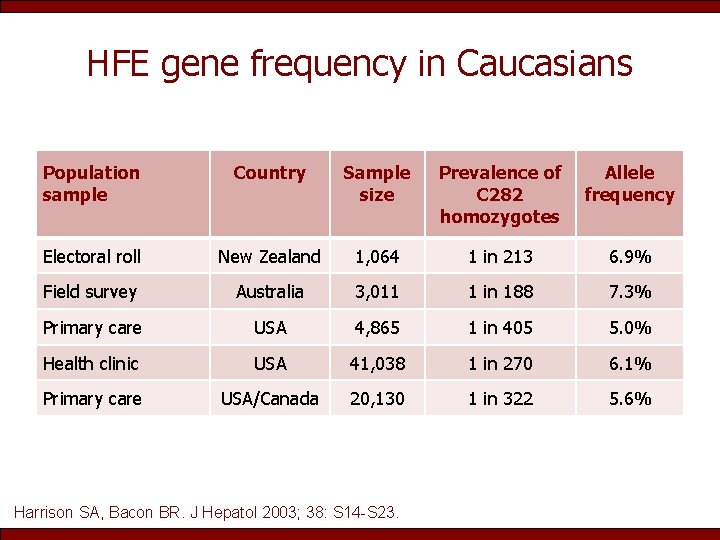 HFE gene frequency in Caucasians

| Population sample | Country | Sample size | Prevalence of C282 homozygotes | Allele frequency |
|---|---|---|---|---|
| Electoral roll | New Zealand | 1,064 | 1 in 213 | 6.9% |
| Field survey | Australia | 3,011 | 1 in 188 | 7.3% |
| Primary care | USA | 4,865 | 1 in 405 | 5.0% |
| Health clinic | USA | 41,038 | 1 in 270 | 6.1% |
| Primary care | USA/Canada | 20,130 | 1 in 322 | 5.6% |

Harrison SA, Bacon BR. J Hepatol 2003; 38: S14-S23.